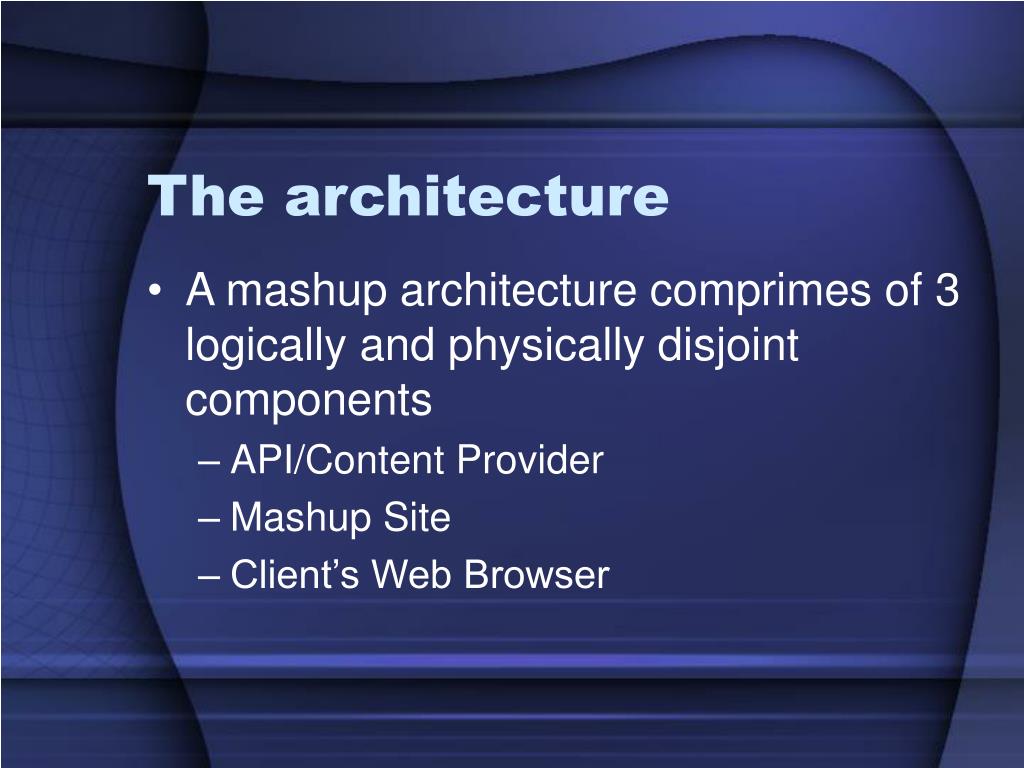 The architecture

• A mashup architecture comprimes of 3 logically and physically disjoint components
– API/Content Provider
– Mashup Site
– Client’s Web Browser